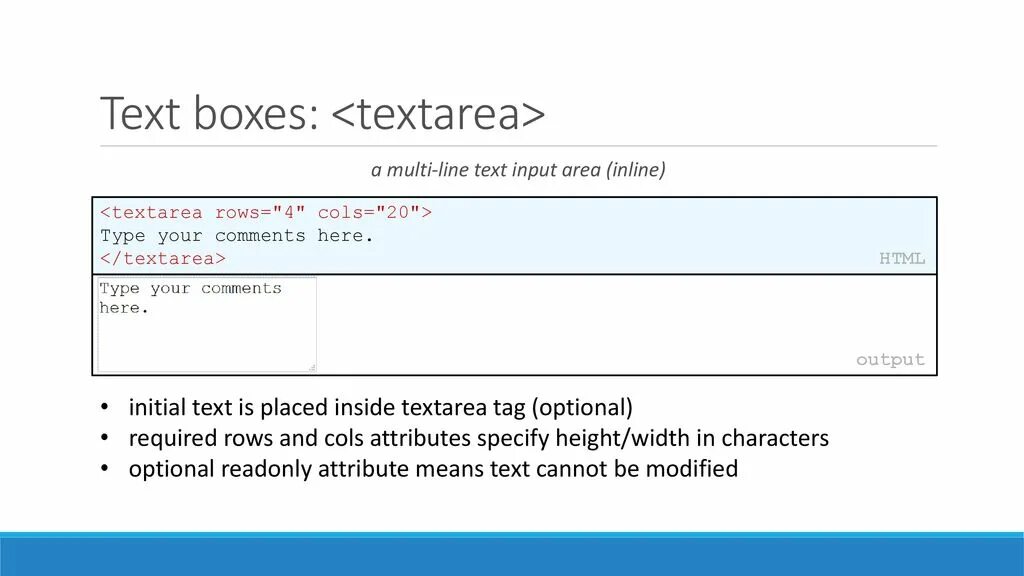 Text boxes: <textarea>

a multi-line text input area (inline)

<textarea rows="4" cols="20">
Type your comments here.
</textarea>

HTML

Type your comments
here.

output

• initial text is placed inside textarea tag (optional)
• required rows and cols attributes specify height/width in characters
• optional readonly attribute means text cannot be modified